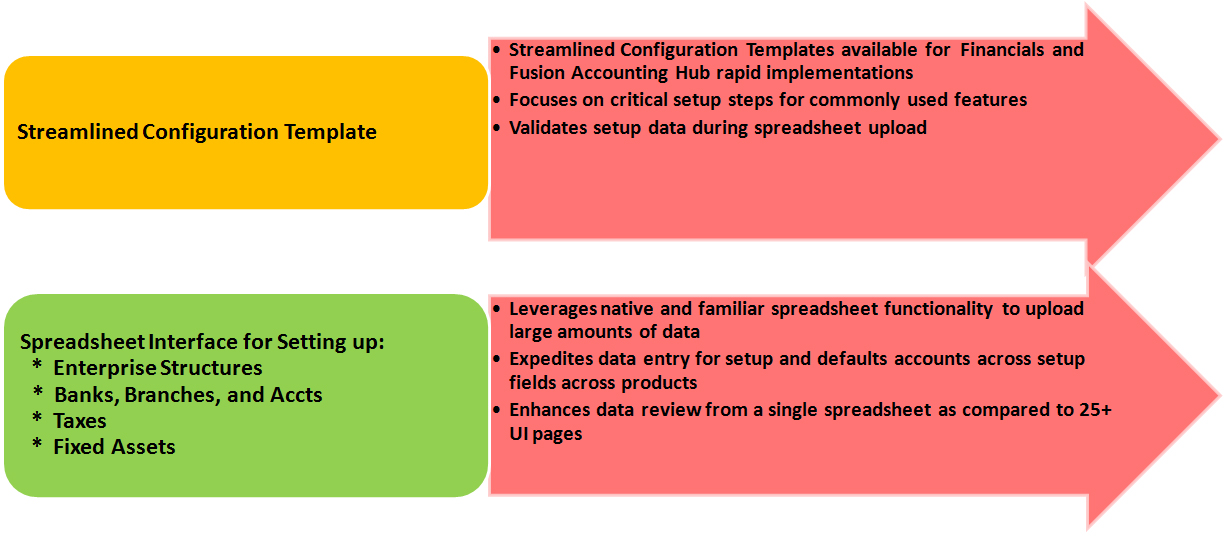 Streamlined Configuration Template

• Streamlined Configuration Templates available for Financials and Fusion Accounting Hub rapid implementations
• Focuses on critical setup steps for commonly used features
• Validates setup data during spreadsheet upload

Spreadsheet Interface for Setting up:
* Enterprise Structures
* Banks, Branches, and Accts
* Taxes
* Fixed Assets

• Leverages native and familiar spreadsheet functionality to upload large amounts of data
• Expedites data entry for setup and defaults accounts across setup fields across products
• Enhances data review from a single spreadsheet as compared to 25+ UI pages